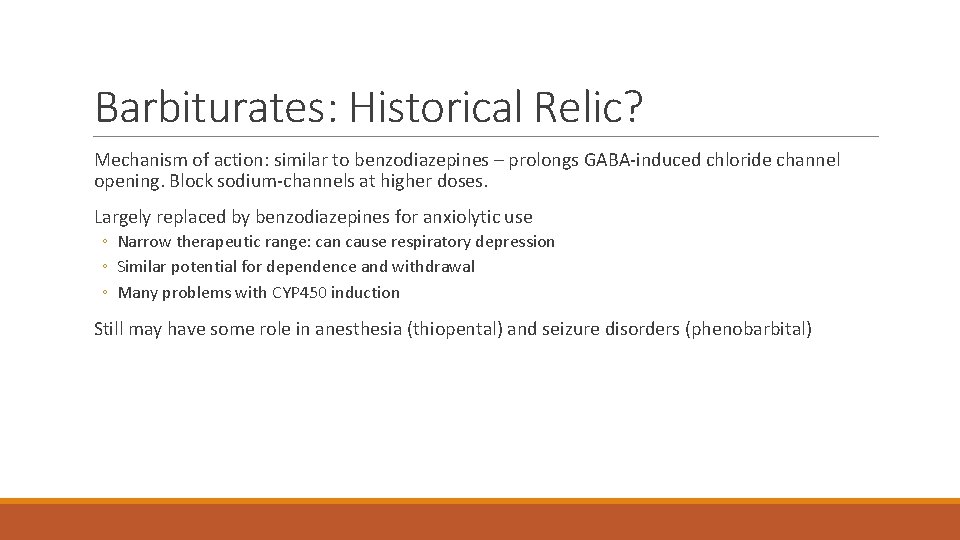 Barbiturates: Historical Relic?

Mechanism of action: similar to benzodiazepines – prolongs GABA-induced chloride channel opening. Block sodium-channels at higher doses.

Largely replaced by benzodiazepines for anxiolytic use

◦ Narrow therapeutic range: can cause respiratory depression
◦ Similar potential for dependence and withdrawal
◦ Many problems with CYP450 induction

Still may have some role in anesthesia (thiopental) and seizure disorders (phenobarbital)